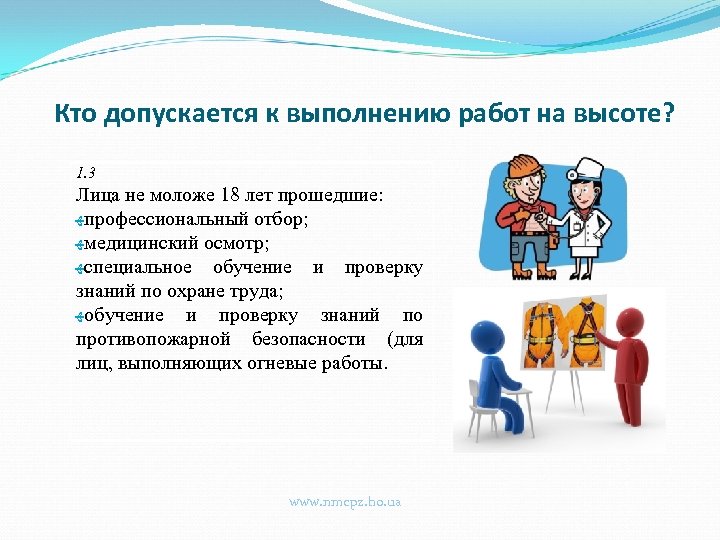 Кто допускается к выполнению работ на высоте?

1.3
Лица не моложе 18 лет прошедшие:
профессиональный отбор;
медицинский осмотр;
специальное обучение и проверку знаний по охране труда;
обучение и проверку знаний по противопожарной безопасности (для лиц, выполняющих огневые работы.

www.nmcpz.ho.ua